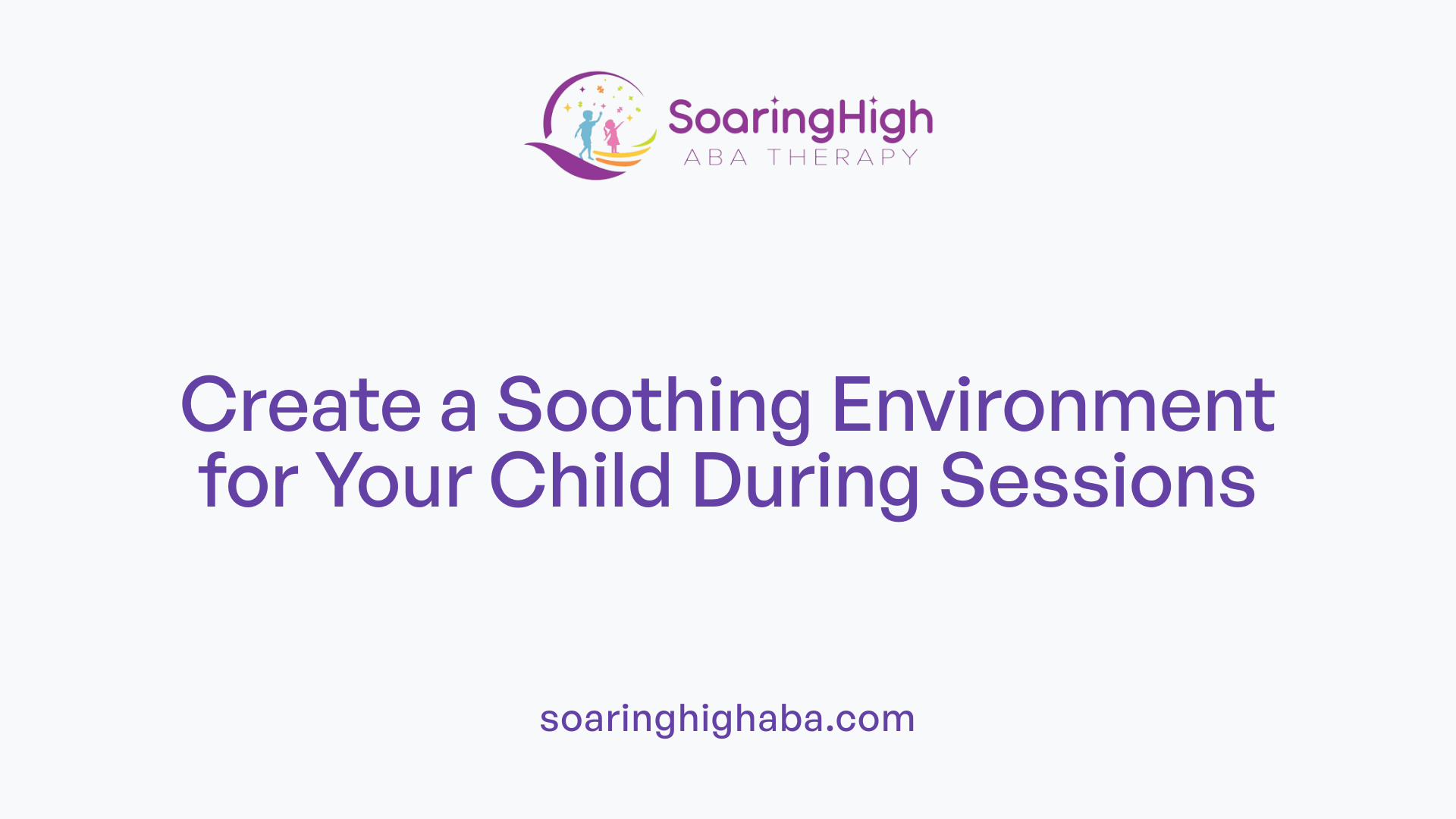 SoaringHigh
ABA THERAPY

Create a Soothing Environment for Your Child During Sessions

soaringhighaba.com